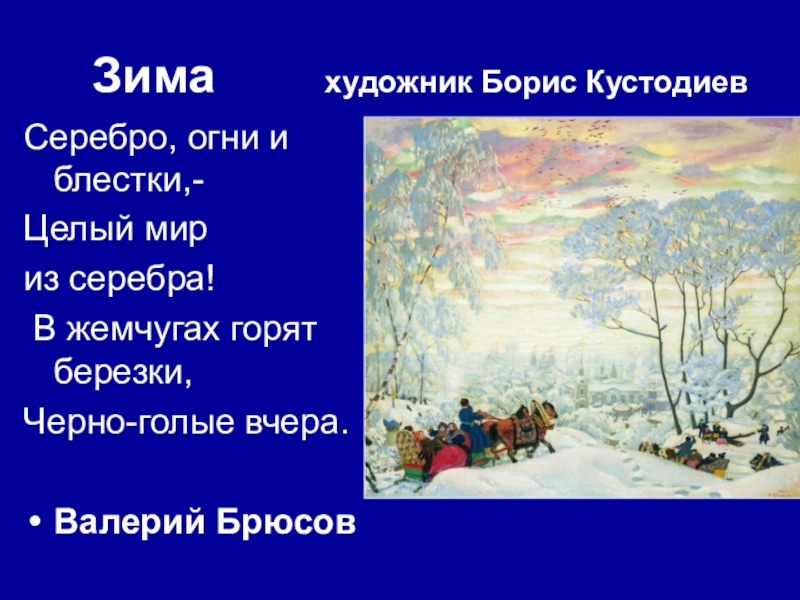 Зима художник Борис Кустодиев

Серебро, огни и блестки,-
Целый мир
из серебра!
В жемчугах горят березки,
Черно-голые вчера.

• Валерий Брюсов